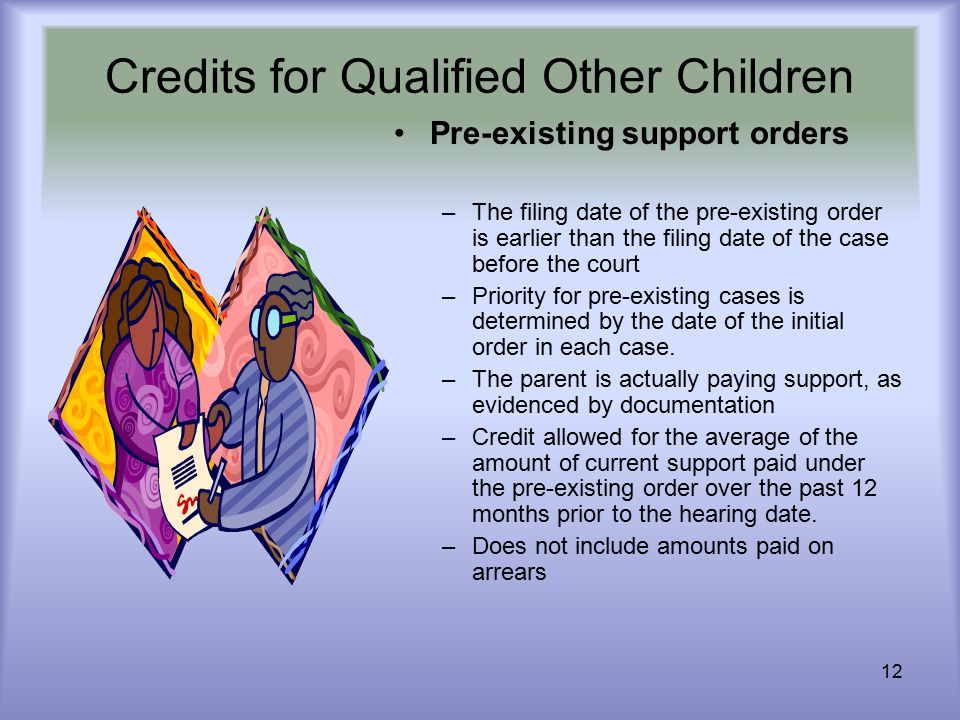 Credits for Qualified Other Children

• Pre-existing support orders

– The filing date of the pre-existing order is earlier than the filing date of the case before the court

– Priority for pre-existing cases is determined by the date of the initial order in each case.

– The parent is actually paying support, as evidenced by documentation

– Credit allowed for the average of the amount of current support paid under the pre-existing order over the past 12 months prior to the hearing date.

– Does not include amounts paid on arrears

12